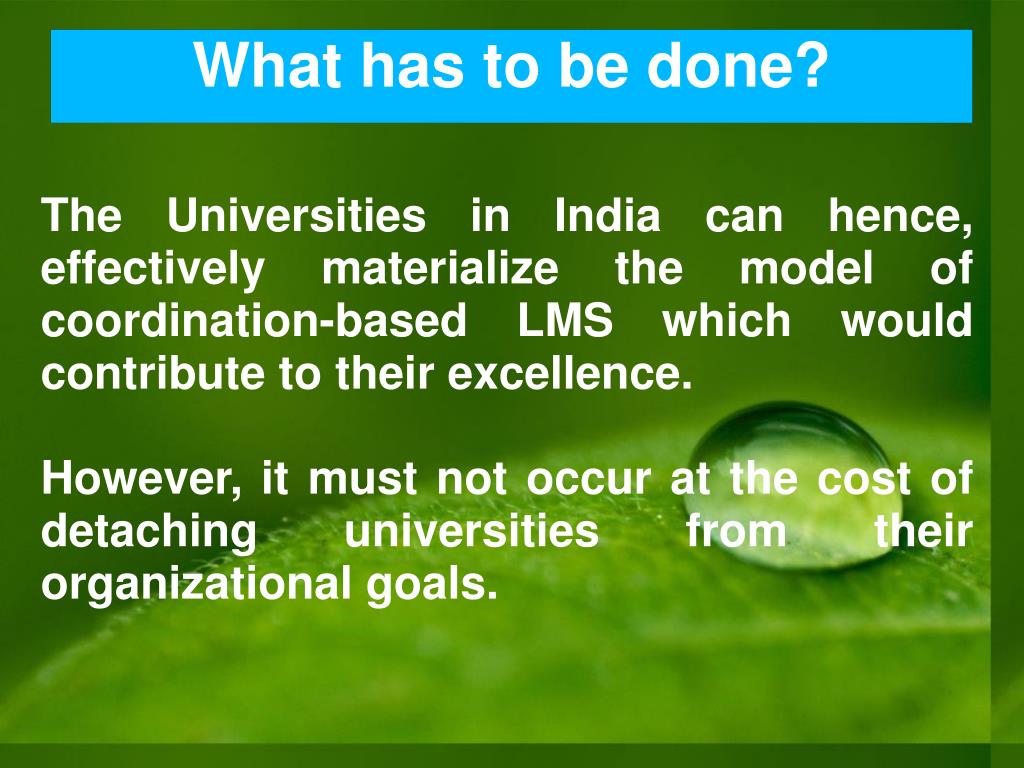 What has to be done?

The Universities in India can hence, effectively materialize the model of coordination-based LMS which would contribute to their excellence.

However, it must not occur at the cost of detaching universities from their organizational goals.